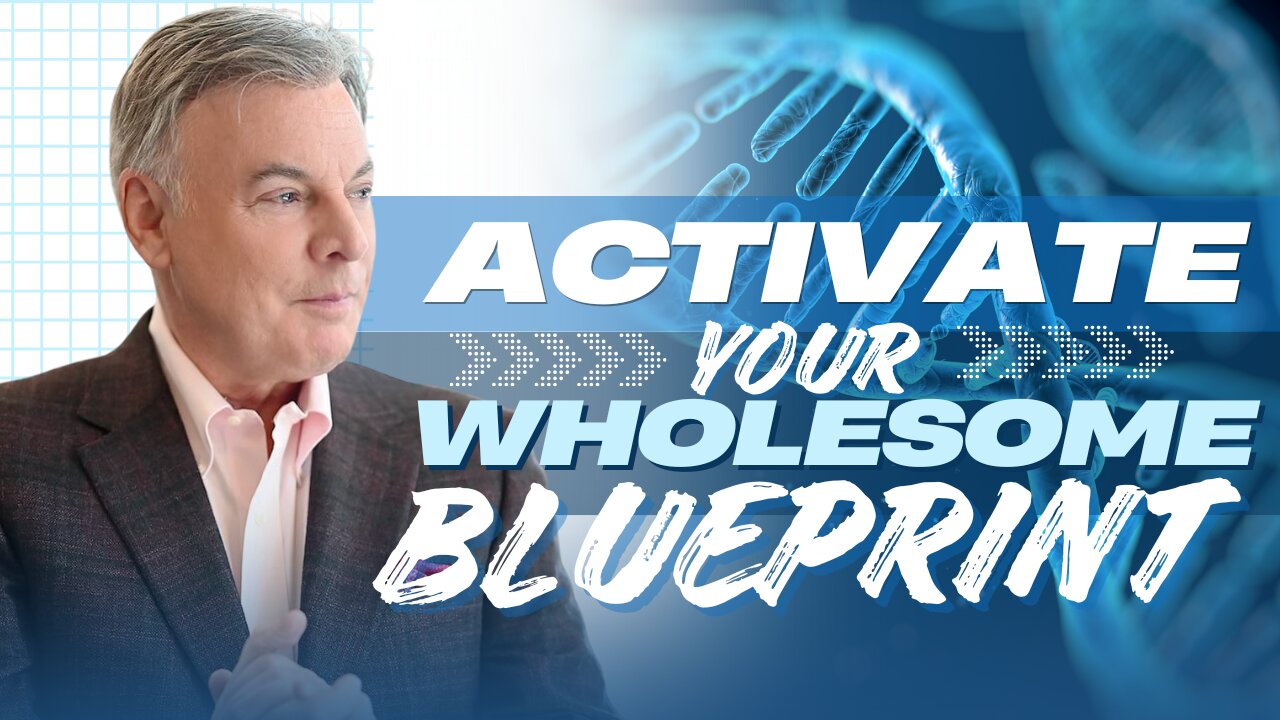 ACTIVATE
YOUR
WHOLESOME
BLUEPRINT